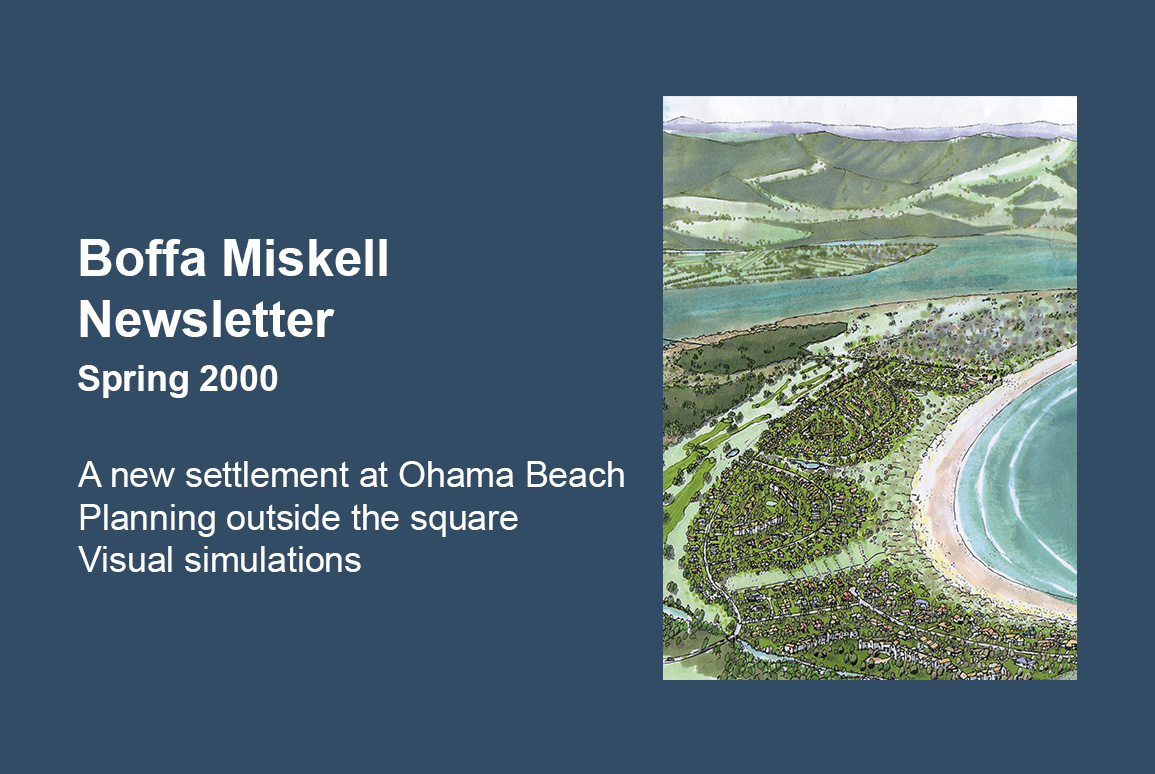 Boffa Miskell Newsletter
Spring 2000

A new settlement at Ohama Beach
Planning outside the square
Visual simulations